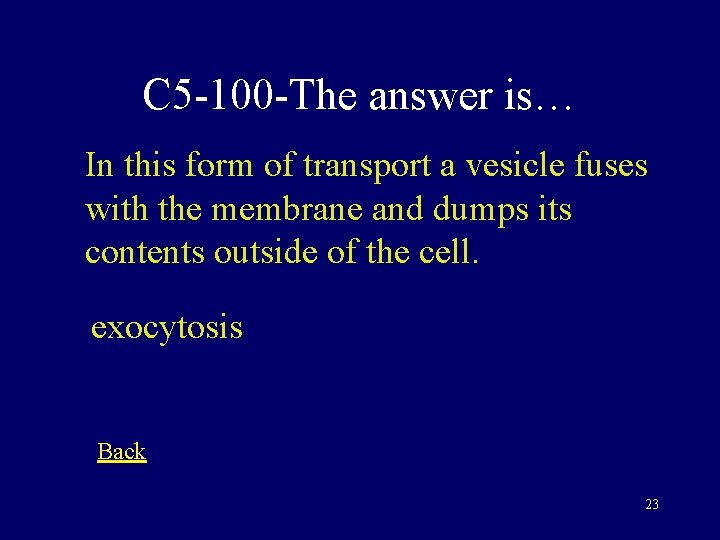 C5-100-The answer is…

In this form of transport a vesicle fuses with the membrane and dumps its contents outside of the cell.

exocytosis

Back

23